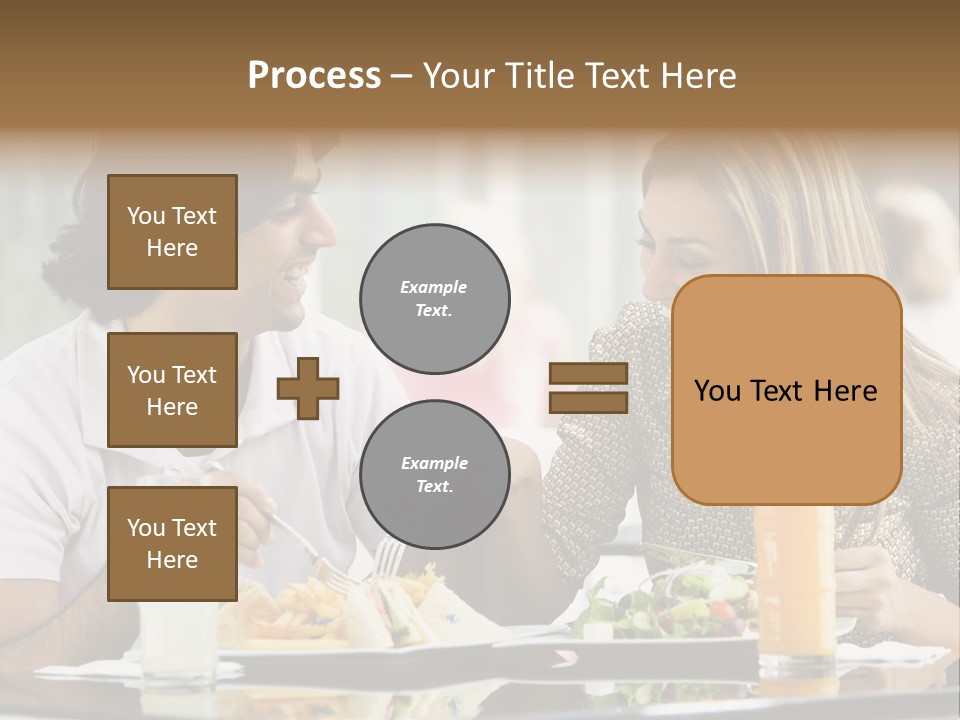 Process – Your Title Text Here

You Text Here

You Text Here

You Text Here

Example Text.

Example Text.

You Text Here